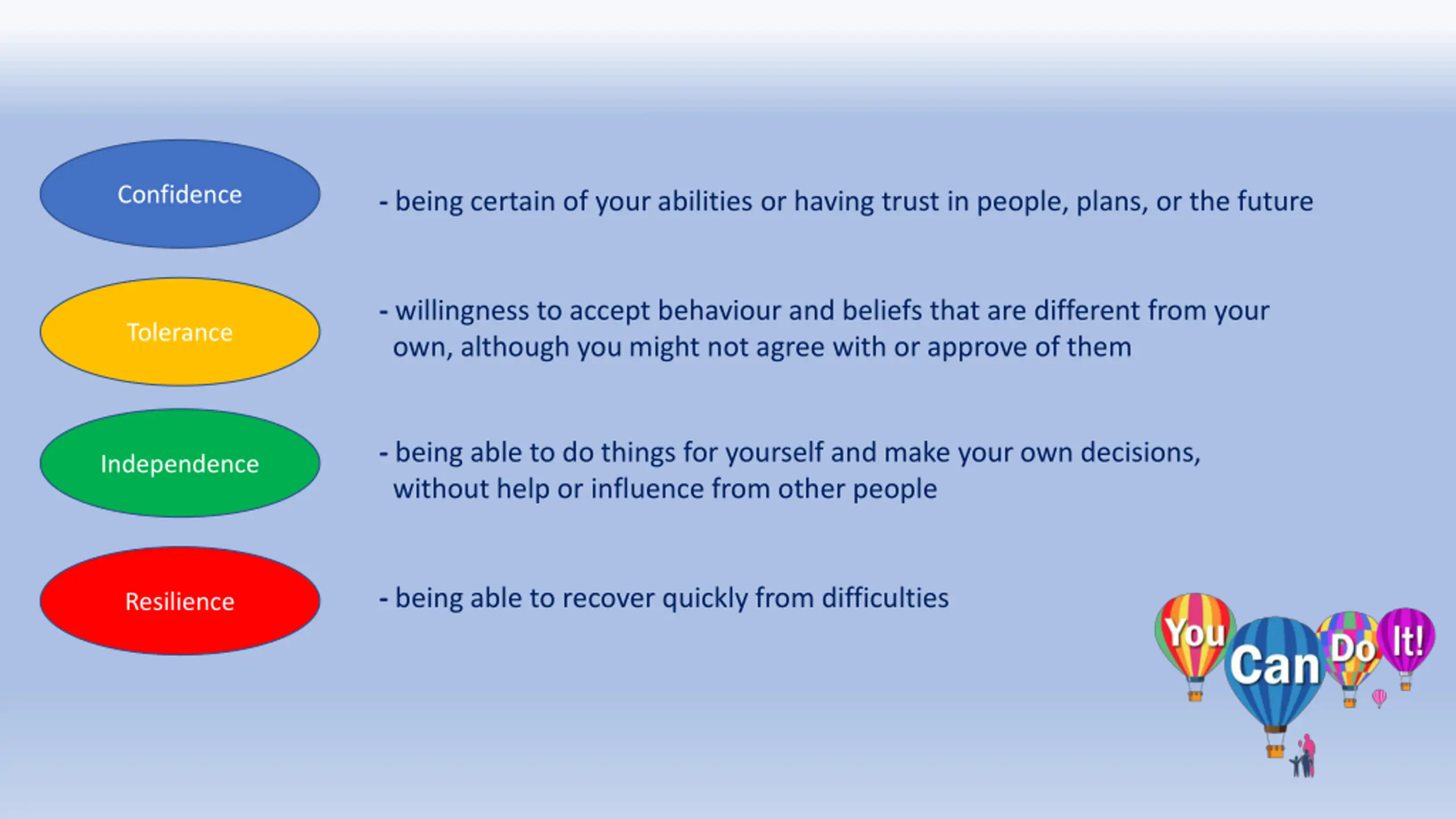 Confidence

- being certain of your abilities or having trust in people, plans, or the future

Tolerance

- willingness to accept behaviour and beliefs that are different from your own, although you might not agree with or approve of them

Independence

- being able to do things for yourself and make your own decisions, without help or influence from other people

Resilience

- being able to recover quickly from difficulties

You Can Do It!